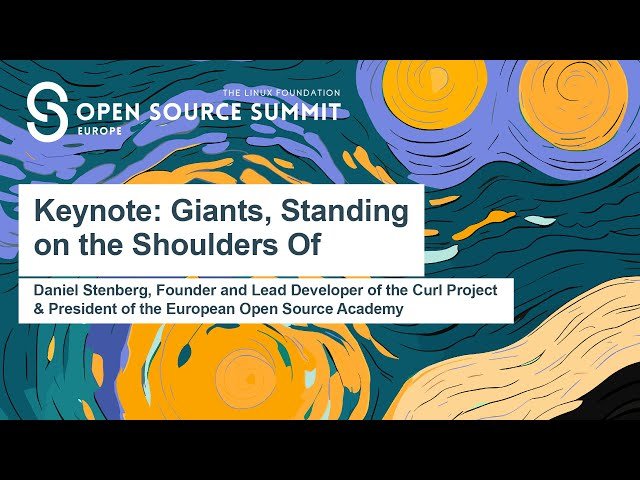 THE LINUX FOUNDATION
OPEN SOURCE SUMMIT
EUROPE

Keynote: Giants, Standing on the Shoulders Of

Daniel Stenberg, Founder and Lead Developer of the Curl Project & President of the European Open Source Academy